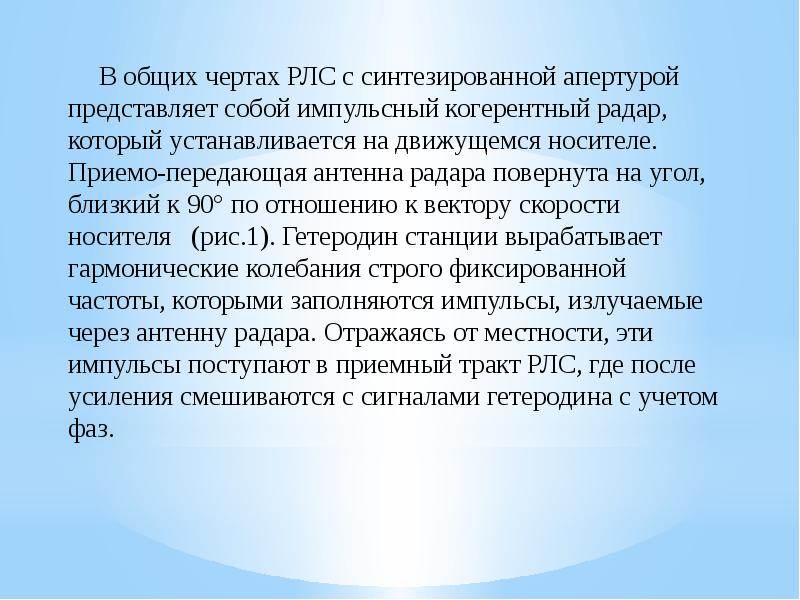 В общих чертах РЛС с синтезированной апертурой представляет собой импульсный когерентный радар, который устанавливается на движущемся носителе. Приемо-передающая антенна радара повернута на угол, близкий к 90° по отношению к вектору скорости носителя (рис.1). Гетеродин станции вырабатывает гармонические колебания строго фиксированной частоты, которыми заполняются импульсы, излучаемые через антенну радара. Отражаясь от местности, эти импульсы поступают в приемный тракт РЛС, где после усиления смешиваются с сигналами гетеродина с учетом фаз.